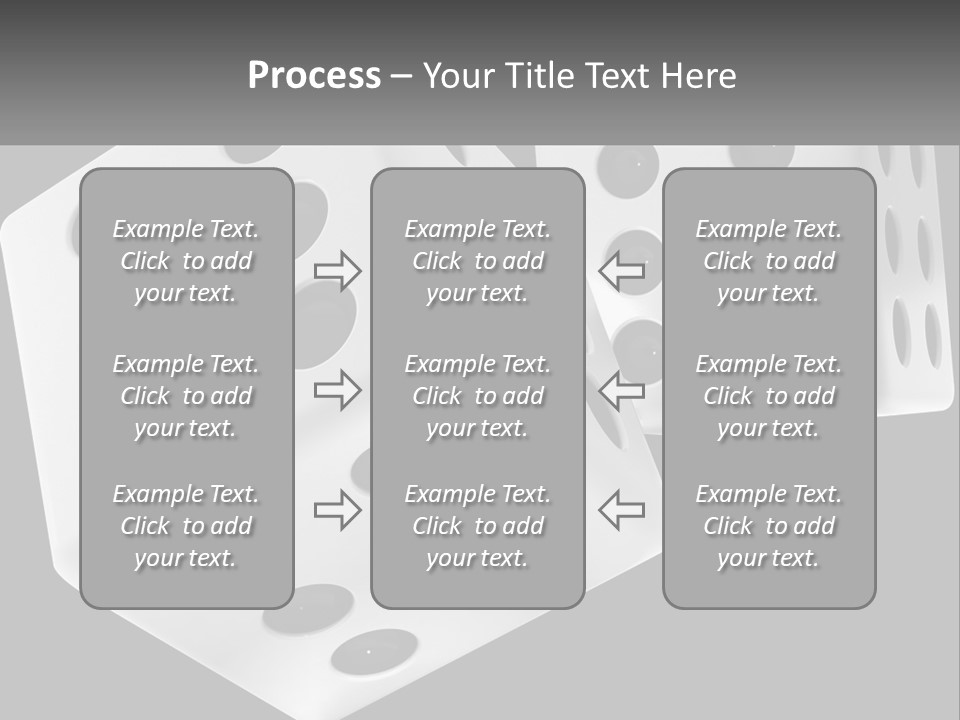 Process – Your Title Text Here

Example Text. Click to add your text.

Example Text. Click to add your text.

Example Text. Click to add your text.

Example Text. Click to add your text.

Example Text. Click to add your text.

Example Text. Click to add your text.

Example Text. Click to add your text.

Example Text. Click to add your text.

Example Text. Click to add your text.